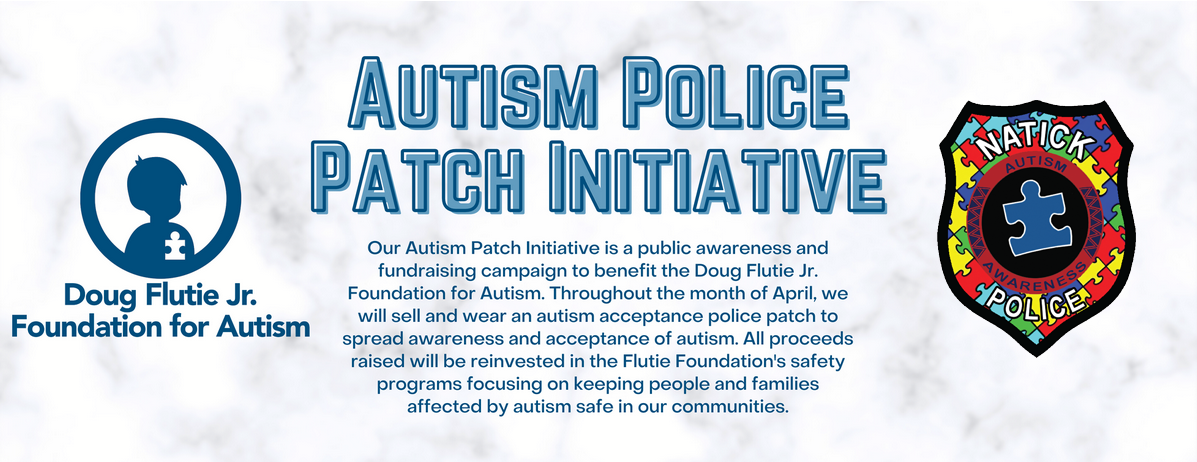 Doug Flutie Jr. Foundation for Autism

AUTISM POLICE PATCH INITIATIVE

Our Autism Patch Initiative is a public awareness and fundraising campaign to benefit the Doug Flutie Jr. Foundation for Autism. Throughout the month of April, we will sell and wear an autism acceptance police patch to spread awareness and acceptance of autism. All proceeds raised will be reinvested in the Flutie Foundation's safety programs focusing on keeping people and families affected by autism safe in our communities.

NATICK
AUTISM
AWARENESS
POLICE